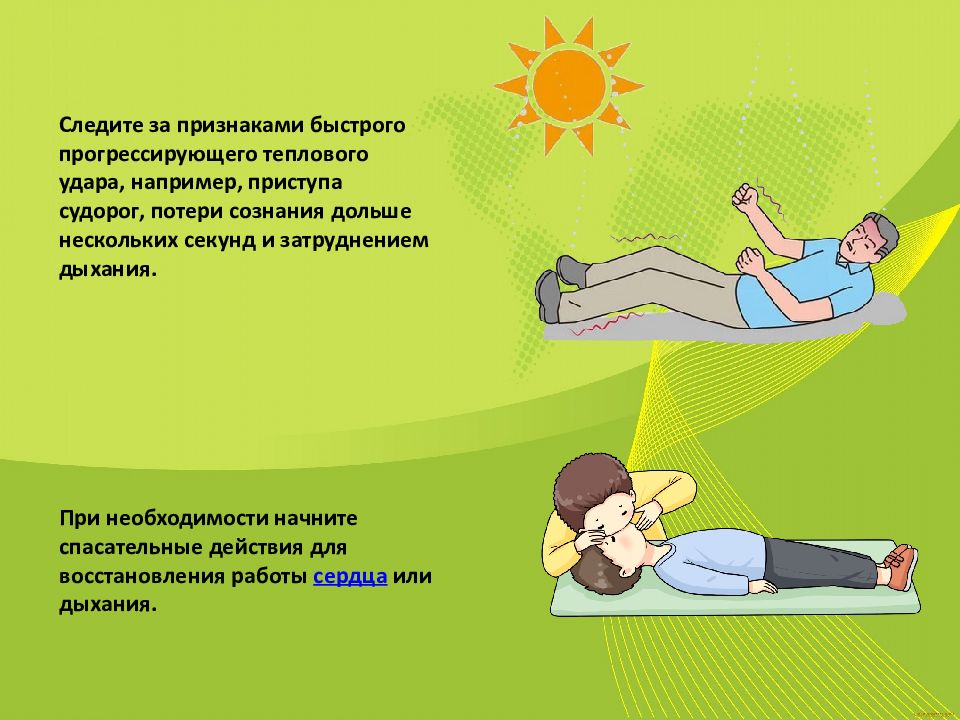 Следите за признаками быстрого прогрессирующего теплового удара, например, приступа судорог, потери сознания дольше нескольких секунд и затруднением дыхания.

При необходимости начните спасательные действия для восстановления работы сердца или дыхания.